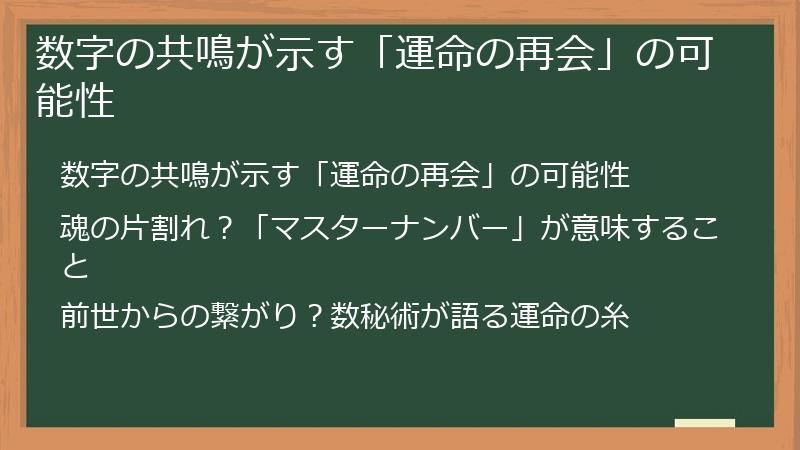 数字の共鳴が示す「運命の再会」の可能性

数字の共鳴が示す「運命の再会」の可能性

魂の片割れ？「マスターナンバー」が意味すること

前世からの繋がり？数秘術が語る運命の糸